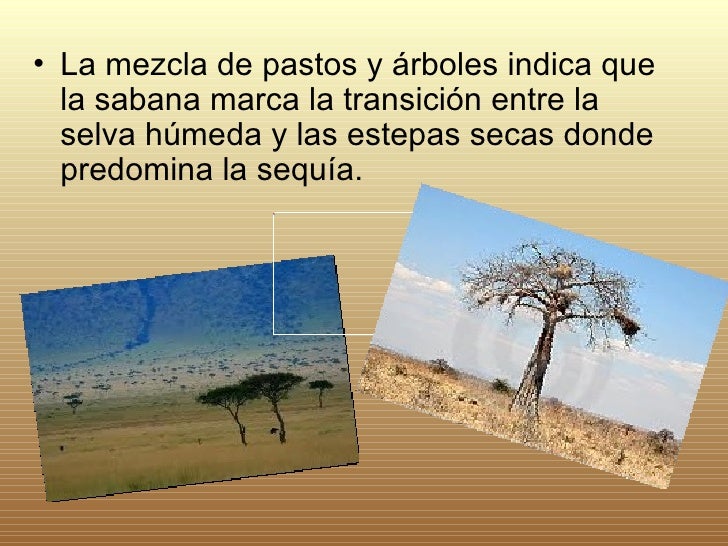 • La mezcla de pastos y árboles indica que la sabana marca la transición entre la selva húmeda y las estepas secas donde predomina la sequía.